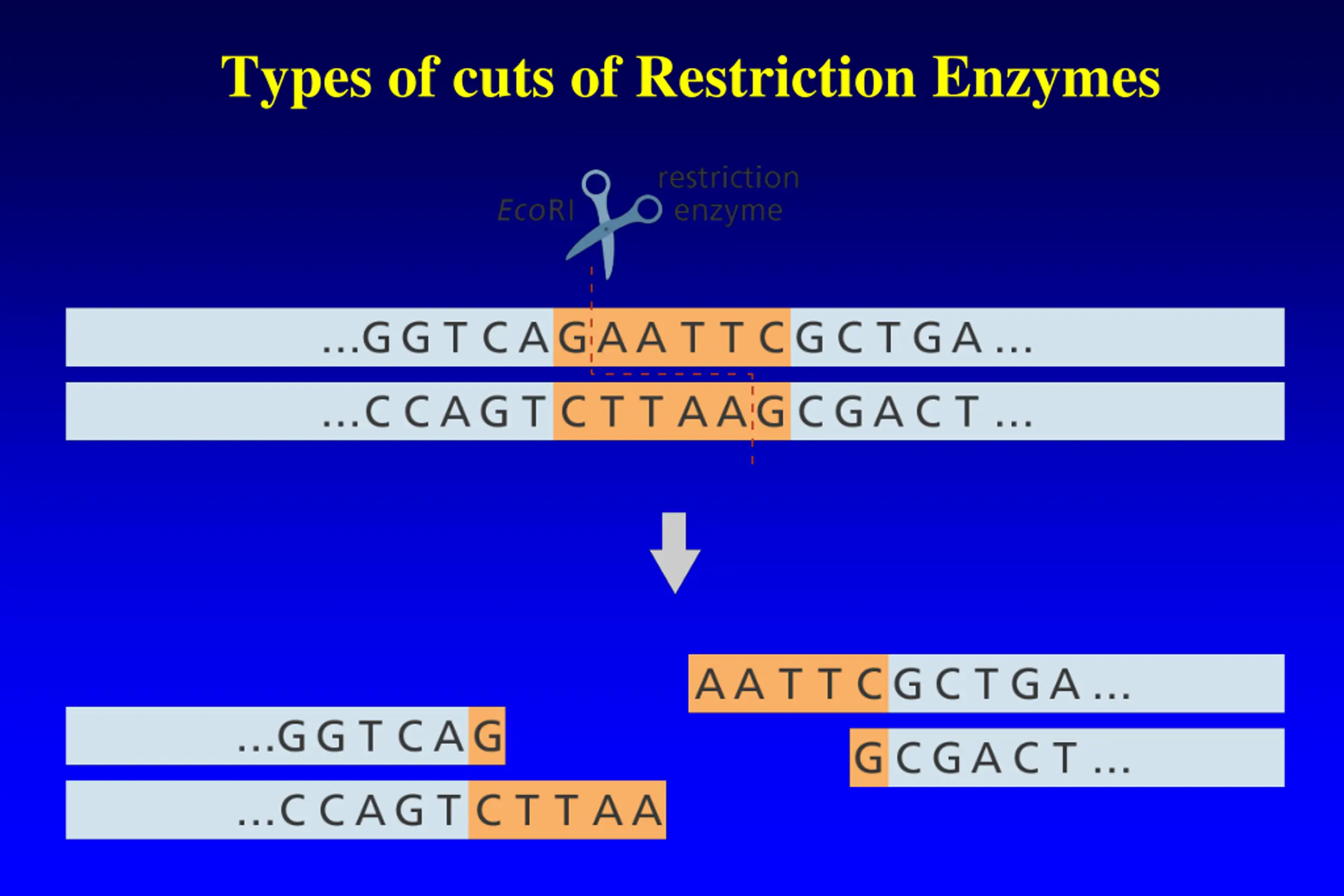 Types of cuts of Restriction Enzymes

EcoRI

restriction enzyme

...GGTCAGAATTCGCTGA...
...CCAGTCTTAAGCGACT...

AATTCGCTGA...
...GGTCAG
GCGACT...
...CCAGTCTTAA